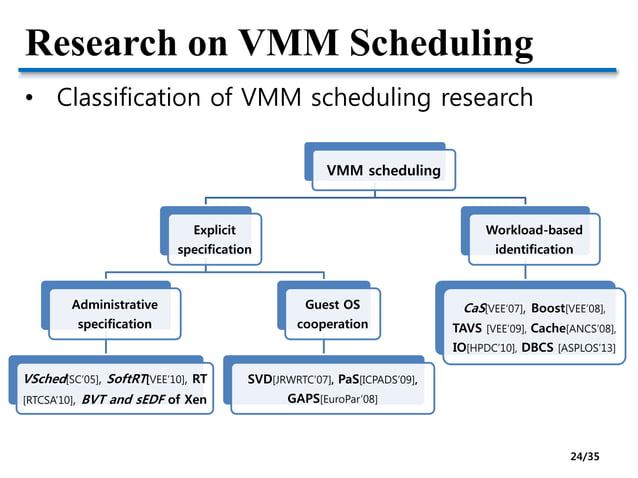 Research on VMM Scheduling

• Classification of VMM scheduling research

VMM scheduling

Explicit specification

Workload-based identification

Administrative specification

Guest OS cooperation

CaS[VEE'07], Boost[VEE'08], TAVS [VEE'09], Cache[ANCS'08], IO[HPDC'10], DBCS [ASPLOS'13]

VSched[SC'05], SoftRT[VEE'10], RT [RTCSA'10], BVT and sEDF of Xen

SVD[JRWRTC'07], PaS[ICPADS'09], GAPS[EuroPar'08]

24/35